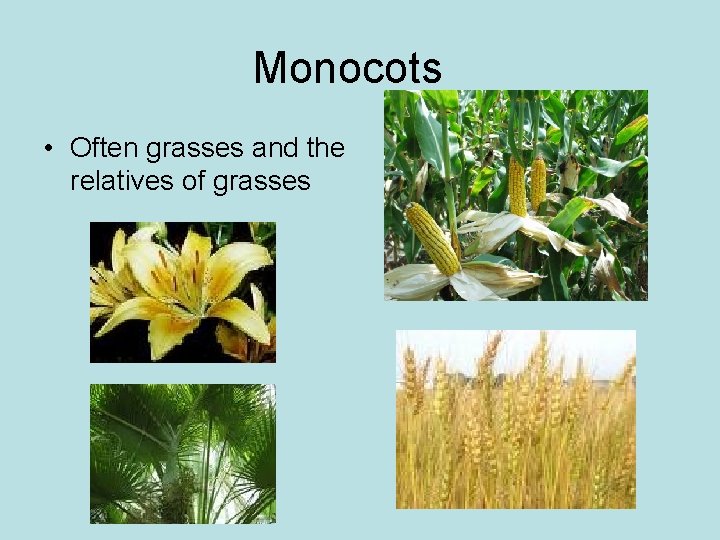 Monocots

• Often grasses and the relatives of grasses